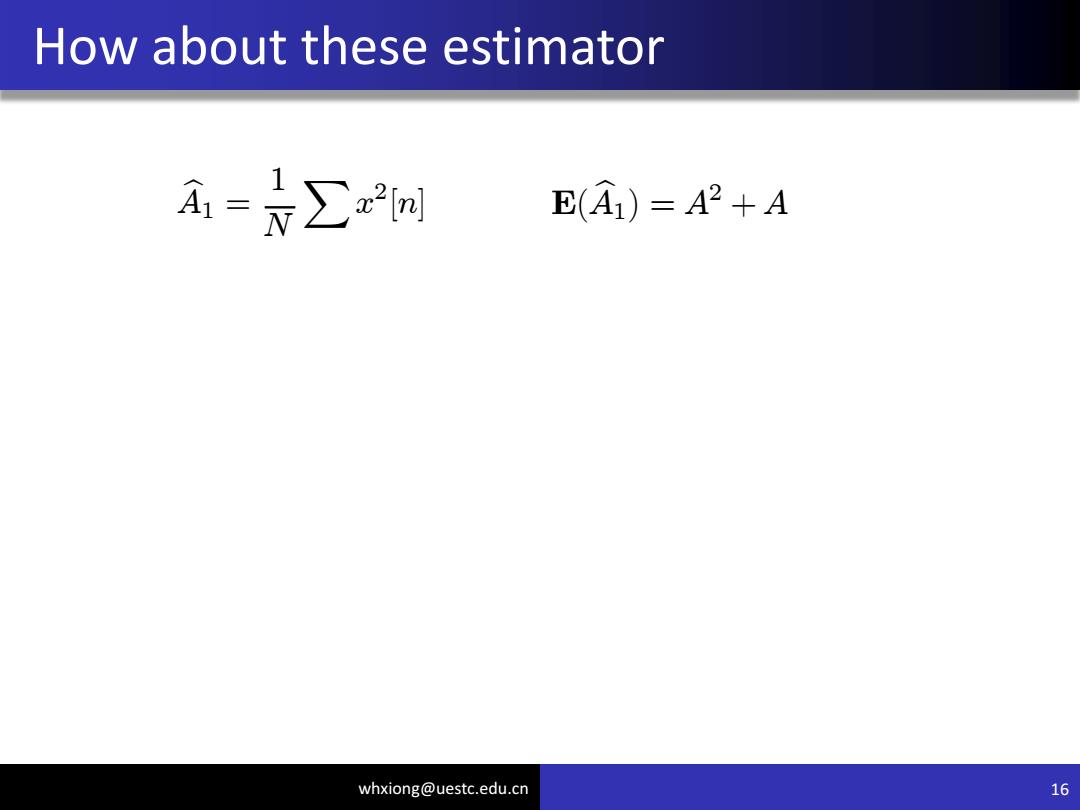 How about these estimator

$\widehat{A}_1 = \frac{1}{N}\sum x^2[n]$ $\mathbf{E}(\widehat{A}_1) = A^2 + A$

whxiong@uestc.edu.cn

16